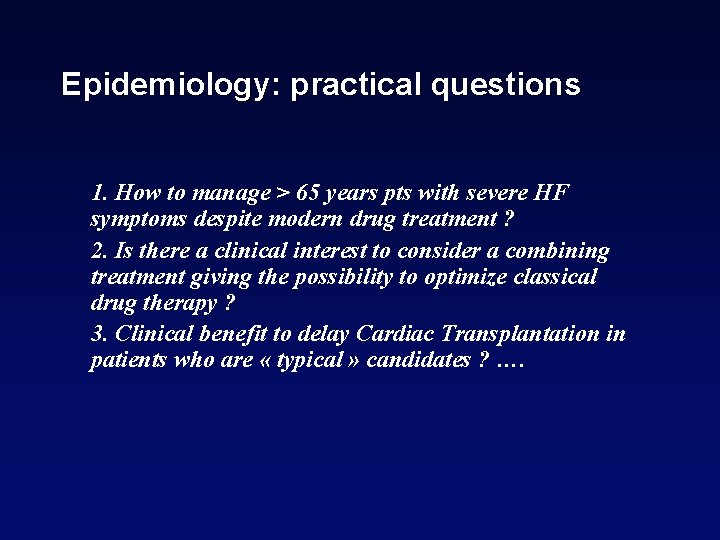 Epidemiology: practical questions

1. How to manage > 65 years pts with severe HF symptoms despite modern drug treatment ?

2. Is there a clinical interest to consider a combining treatment giving the possibility to optimize classical drug therapy ?

3. Clinical benefit to delay Cardiac Transplantation in patients who are « typical » candidates ? ….